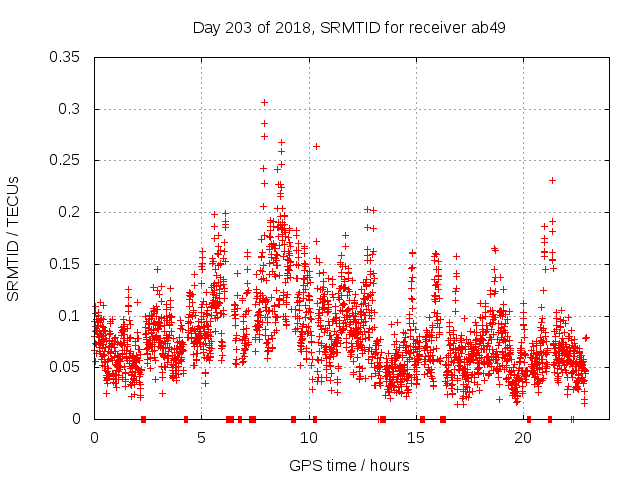 Day 203 of 2018, SRMTID for receiver ab49

SRMTID / TECUs

0.35
0.3
0.25
0.2
0.15
0.1
0.05
0

0
5
10
15
20

GPS time / hours